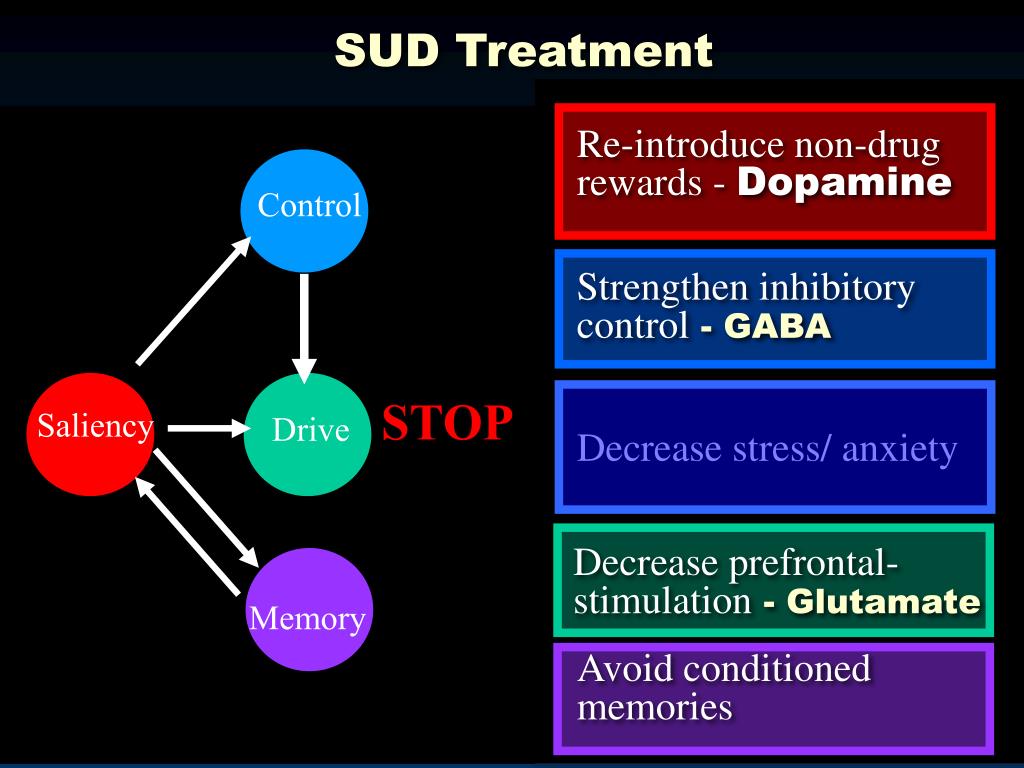 SUD Treatment

Control

Saliency

Drive

STOP

Memory

Re-introduce non-drug rewards - Dopamine

Strengthen inhibitory control - GABA

Decrease stress/ anxiety

Decrease prefrontal-stimulation - Glutamate

Avoid conditioned memories